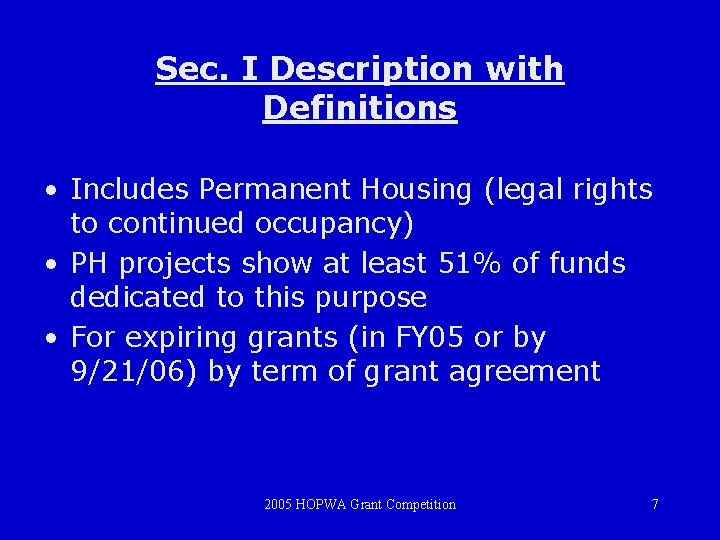 Sec. I Description with Definitions

• Includes Permanent Housing (legal rights to continued occupancy)
• PH projects show at least 51% of funds dedicated to this purpose
• For expiring grants (in FY05 or by 9/21/06) by term of grant agreement

2005 HOPWA Grant Competition

7